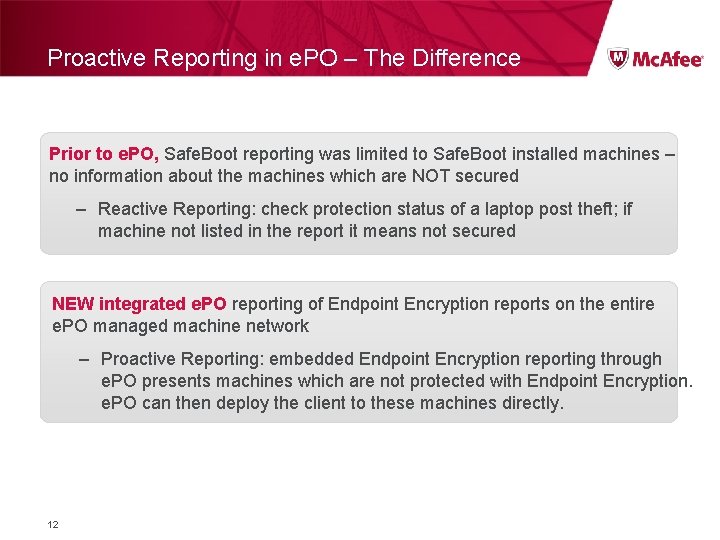 Proactive Reporting in ePO – The Difference

McAfee

Prior to ePO, SafeBoot reporting was limited to SafeBoot installed machines – no information about the machines which are NOT secured

– Reactive Reporting: check protection status of a laptop post theft; if machine not listed in the report it means not secured

NEW integrated ePO reporting of Endpoint Encryption reports on the entire ePO managed machine network

– Proactive Reporting: embedded Endpoint Encryption reporting through ePO presents machines which are not protected with Endpoint Encryption. ePO can then deploy the client to these machines directly.

12